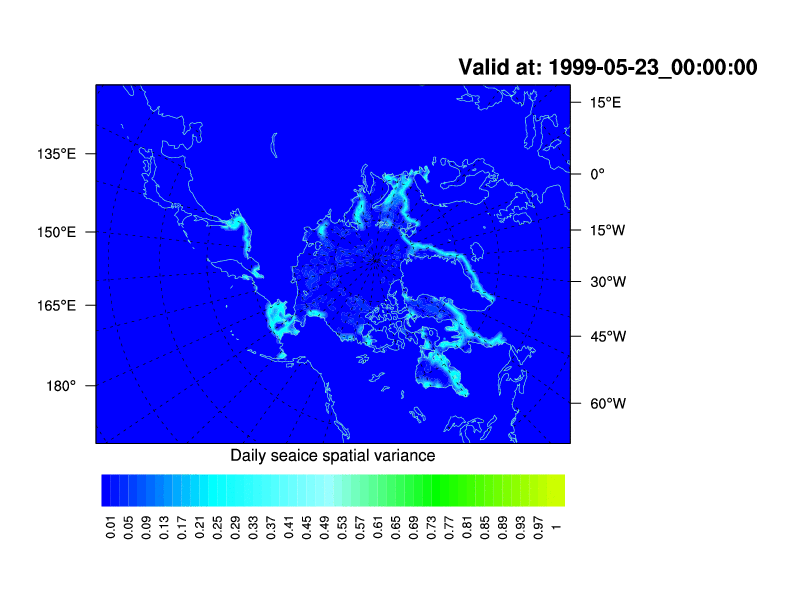 Valid at: 1999-05-23_00:00:00

135°E
150°E
165°E
180°

15°E
0°
15°W
30°W
45°W
60°W

Daily seaice spatial variance

0.01 0.05 0.09 0.13 0.17 0.21 0.25 0.29 0.33 0.37 0.41 0.45 0.49 0.53 0.57 0.61 0.65 0.69 0.73 0.77 0.81 0.85 0.89 0.93 0.97 1